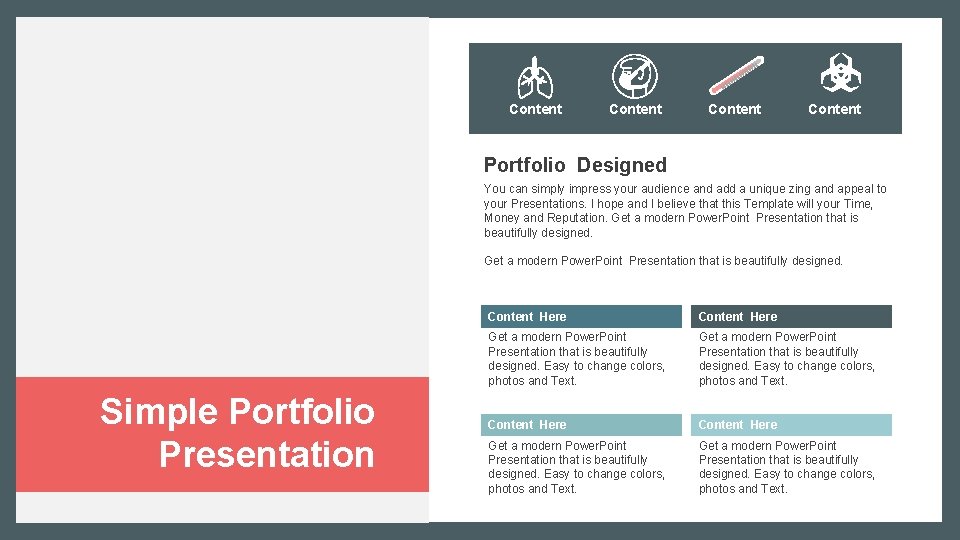 Simple Portfolio Presentation

Content Content Content Content

Portfolio Designed

You can simply impress your audience and add a unique zing and appeal to your Presentations. I hope and I believe that this Template will your Time, Money and Reputation. Get a modern PowerPoint Presentation that is beautifully designed.

Get a modern PowerPoint Presentation that is beautifully designed.

Content Here
Get a modern PowerPoint Presentation that is beautifully designed. Easy to change colors, photos and Text.

Content Here
Get a modern PowerPoint Presentation that is beautifully designed. Easy to change colors, photos and Text.

Content Here
Get a modern PowerPoint Presentation that is beautifully designed. Easy to change colors, photos and Text.

Content Here
Get a modern PowerPoint Presentation that is beautifully designed. Easy to change colors, photos and Text.